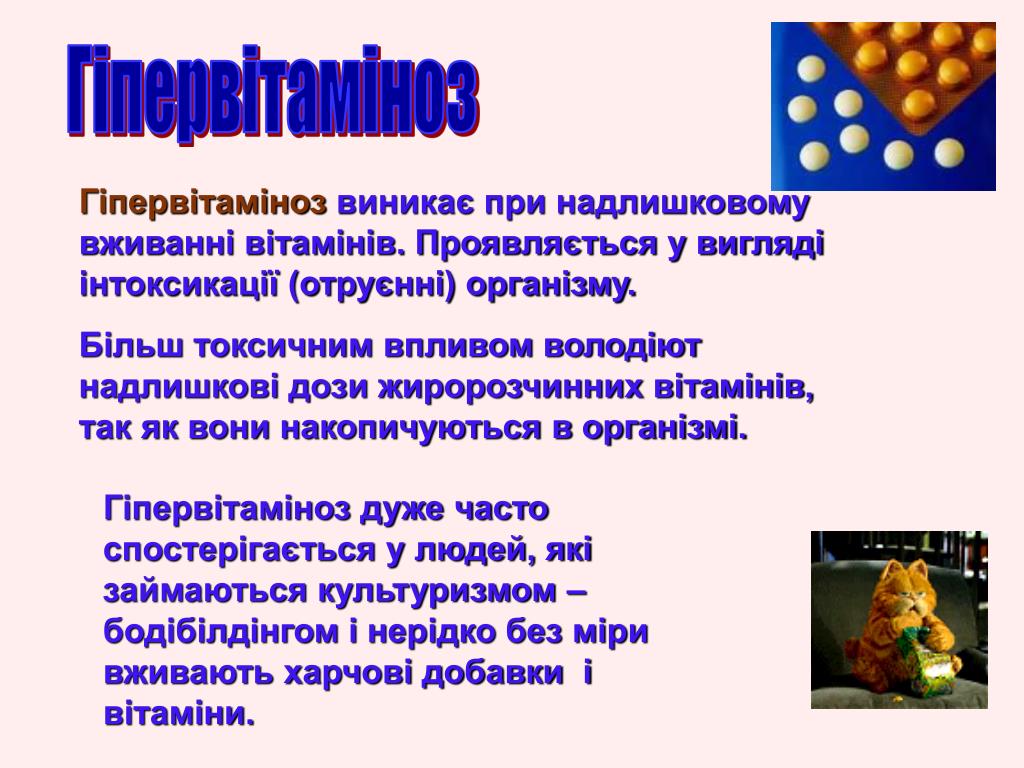 Гіпервітаміноз

Гіпервітаміноз виникає при надлишковому вживанні вітамінів. Проявляється у вигляді інтоксикації (отруєнні) організму.

Більш токсичним впливом володіют надлишкові дози жиророзчинних вітамінів, так як вони накопичуються в організмі.

Гіпервітаміноз дуже часто спостерігається у людей, які займаються культуризмом – бодібілдінгом і нерідко без міри вживають харчові добавки  і вітаміни.